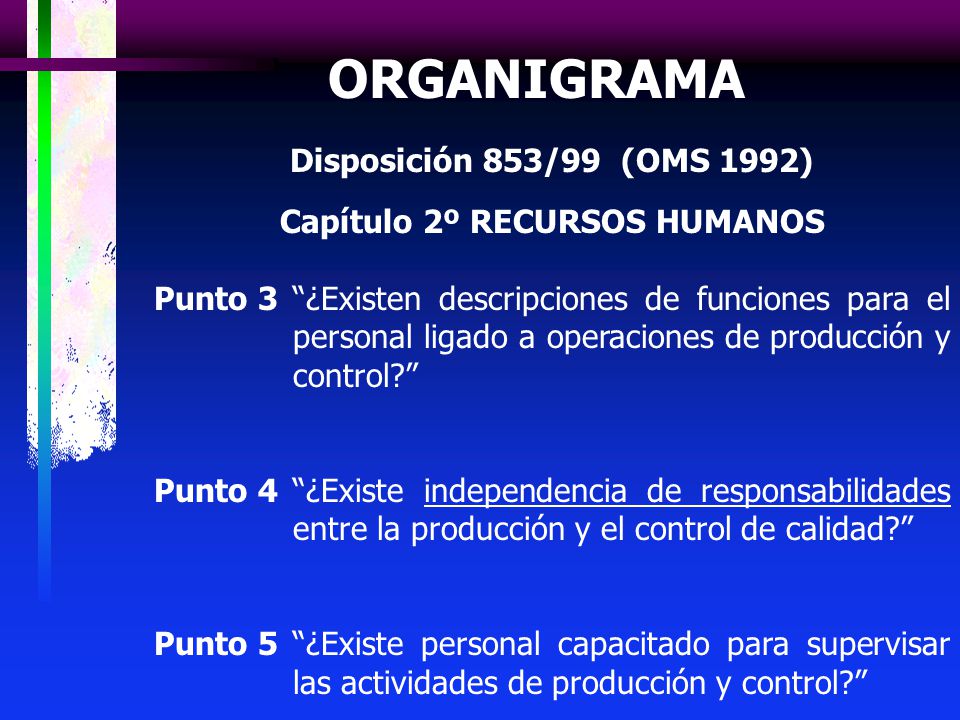 ORGANIGRAMA

Disposición 853/99 (OMS 1992)

Capítulo 2º RECURSOS HUMANOS

Punto 3 “¿Existen descripciones de funciones para el personal ligado a operaciones de producción y control?”

Punto 4 “¿Existe independencia de responsabilidades entre la producción y el control de calidad?”

Punto 5 “¿Existe personal capacitado para supervisar las actividades de producción y control?”